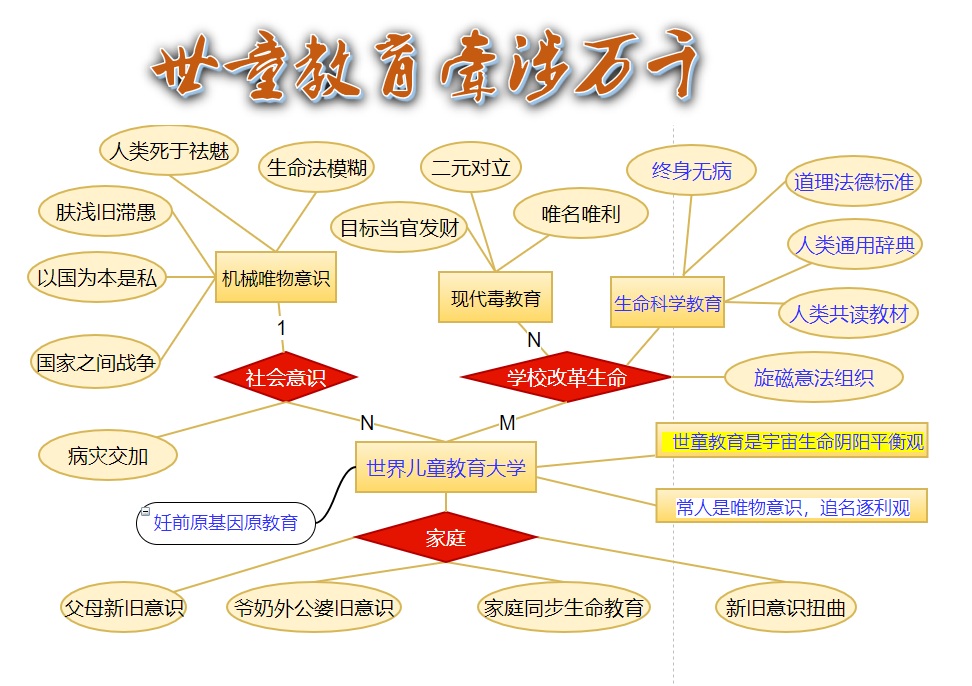 世童教育牵涉万千

人类死于祛魅
生命法模糊
肤浅旧滞愚
以国为本是私
国家之间战争
机械唯物意识
1
社会意识
病灾交加

二元对立
目标当官发财
唯名唯利
现代毒教育
N
学校改革生命

终身无病
道理法德标准
人类通用辞典
人类共读教材
生命科学教育
旋磁意法组织

N
M
世界儿童教育大学
世童教育是宇宙生命阴阳平衡观
常人是唯物意识，追名逐利观
妊前原基因原教育
家庭
父母新旧意识
爷奶外公婆旧意识
家庭同步生命教育
新旧意识扭曲